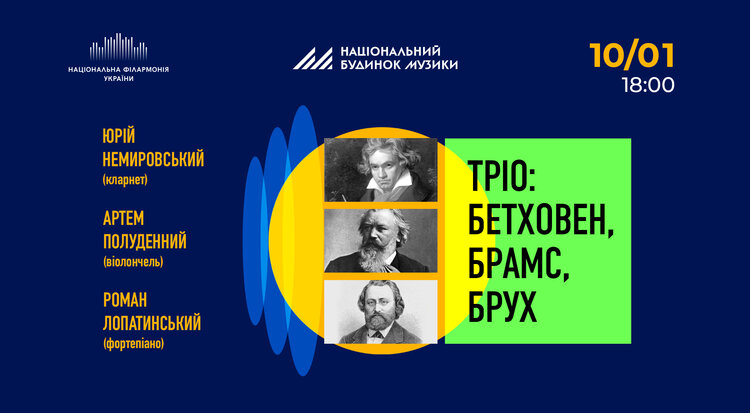 НАЦІОНАЛЬНА ФІЛАРМОНІЯ УКРАЇНИ

НАЦІОНАЛЬНИЙ БУДИНОК МУЗИКИ

10/01
18:00

ЮРІЙ НЕМИРОВСЬКИЙ
(кларнет)

АРТЕМ ПОЛУДЕННИЙ
(віолончель)

РОМАН ЛОПАТИНСЬКИЙ
(фортепіано)

ТРІО: БЕТХОВЕН, БРАМС, БРУХ